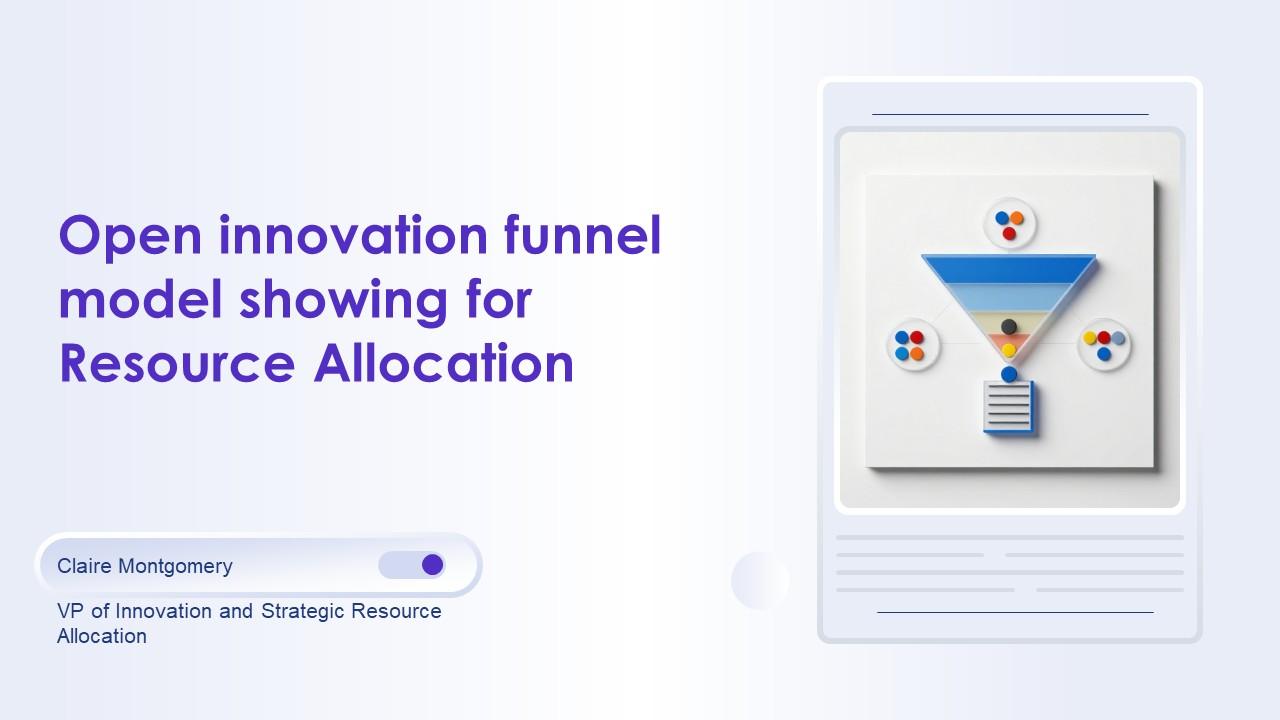 Open innovation funnel model showing for Resource Allocation

Claire Montgomery

VP of Innovation and Strategic Resource Allocation